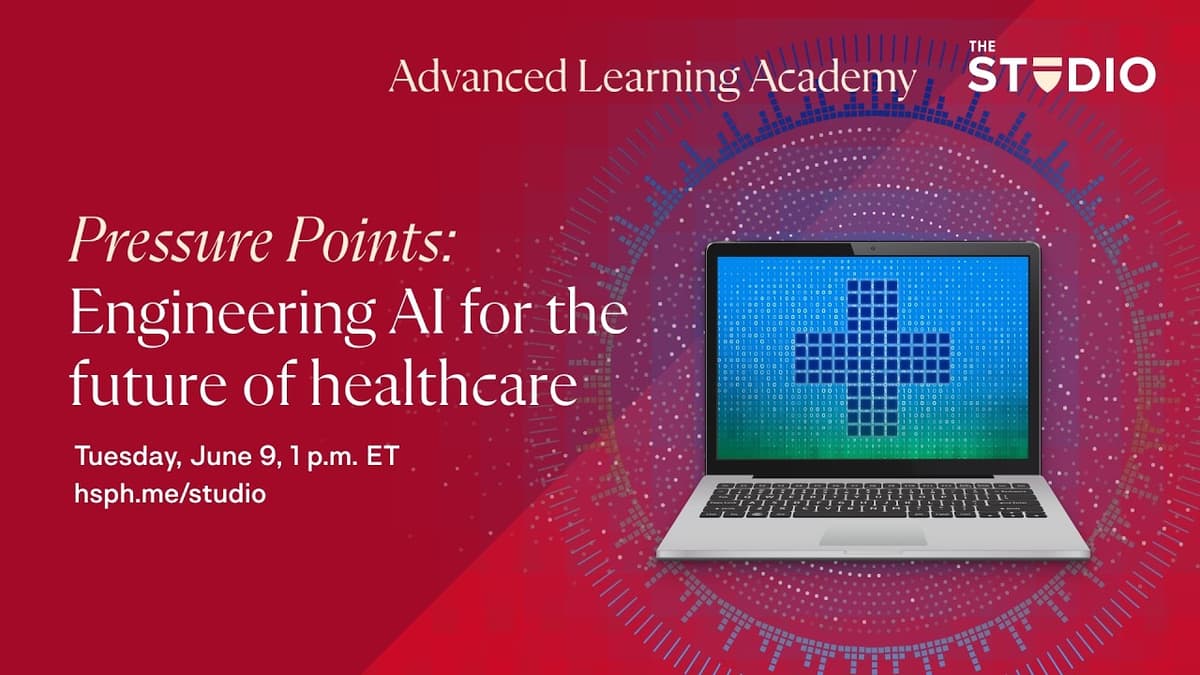 Advanced Learning Academy

THE STUDIO

Pressure Points: Engineering AI for the future of healthcare

Tuesday, June 9, 1 p.m. ET
hsph.me/studio